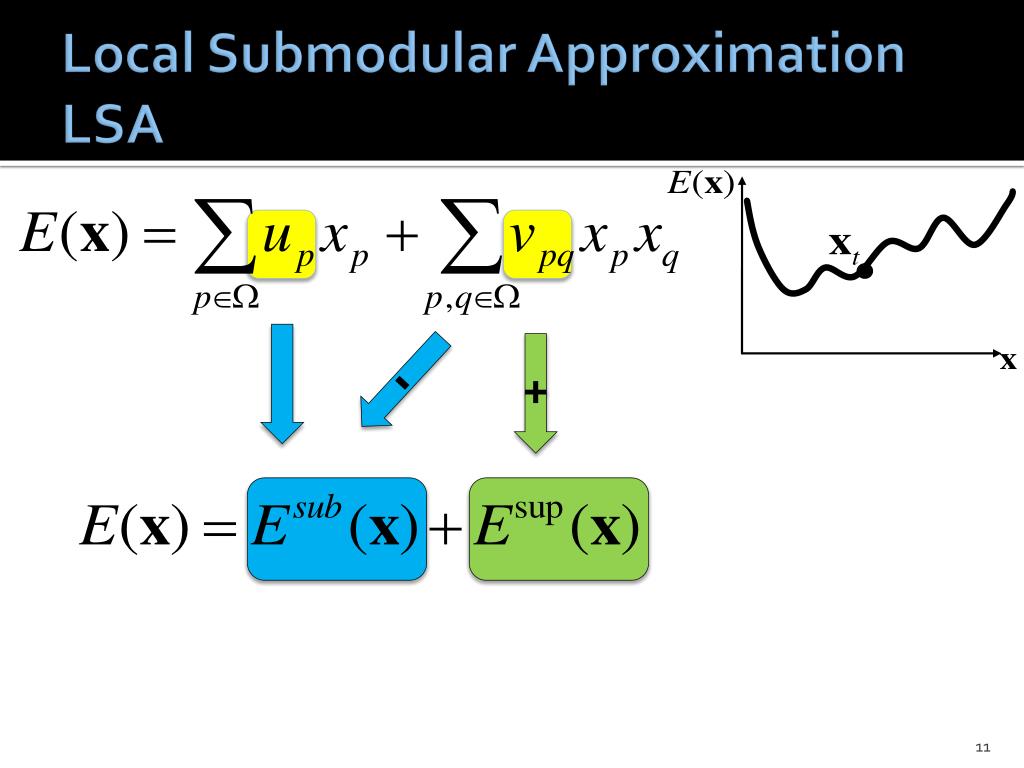 Local Submodular Approximation LSA

$E(\mathbf{x}) = \sum_{p \in \Omega} u_p x_p + \sum_{p,q \in \Omega} v_{pq} x_p x_q$

$E(\mathbf{x})$

$\mathbf{x}_t$

$\mathbf{x}$

-

+

$E(\mathbf{x}) = E^{sub}(\mathbf{x}) + E^{\sup}(\mathbf{x})$

11